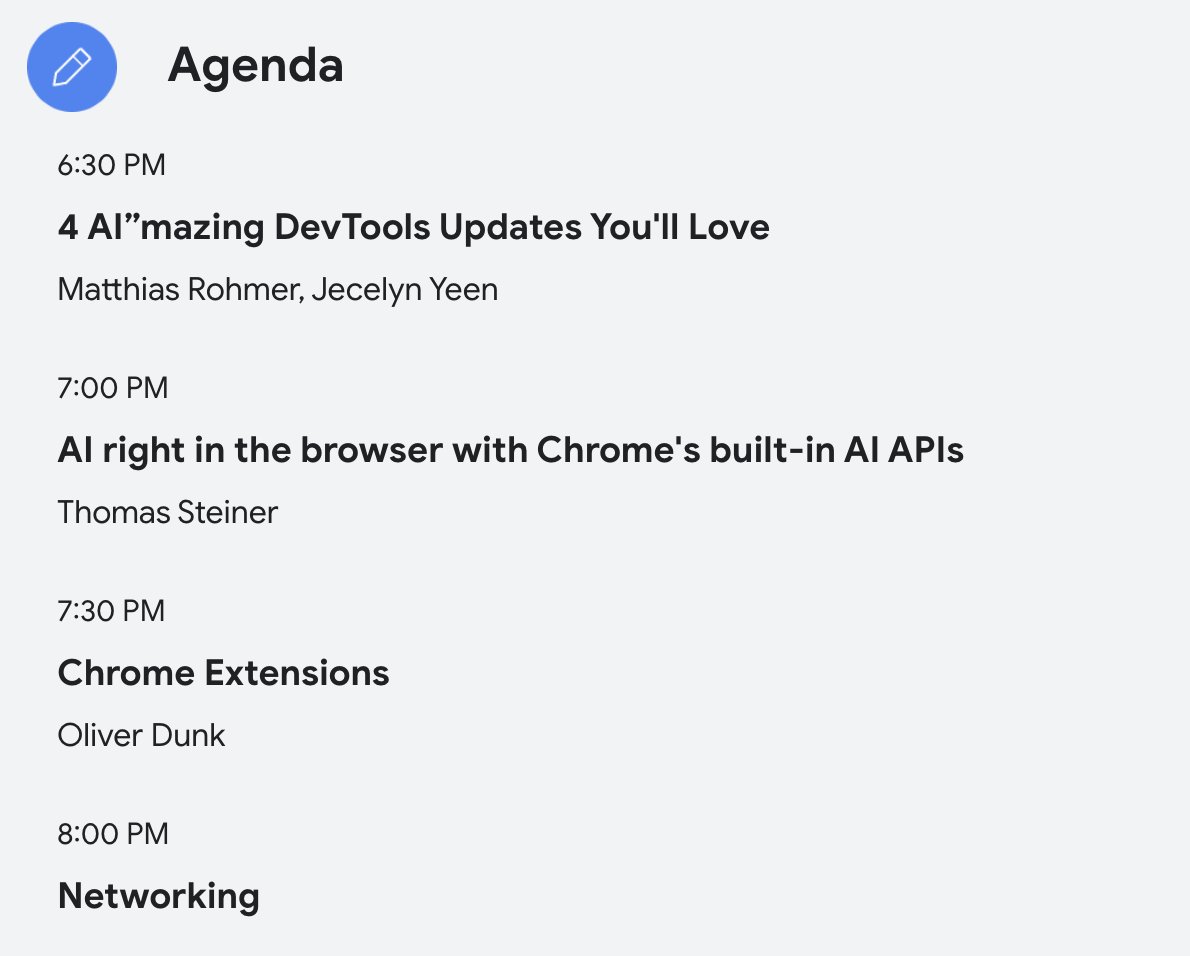 Agenda

6:30 PM

4 AI”mazing DevTools Updates You'll Love

Matthias Rohmer, Jecelyn Yeen

7:00 PM

AI right in the browser with Chrome's built-in AI APIs

Thomas Steiner

7:30 PM

Chrome Extensions

Oliver Dunk

8:00 PM

Networking